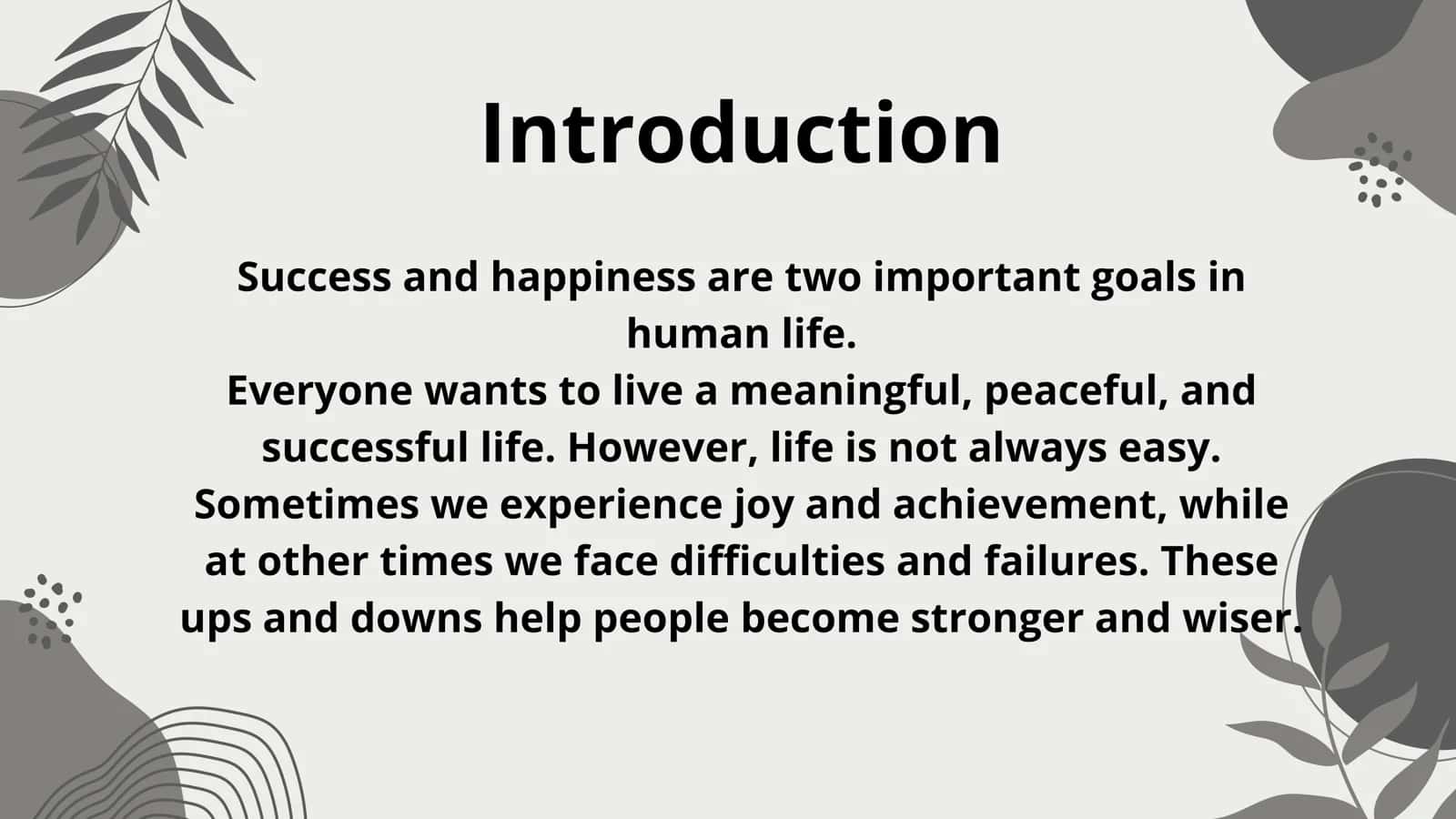 Introduction

Success and happiness are two important goals in human life.
Everyone wants to live a meaningful, peaceful, and successful life. However, life is not always easy. Sometimes we experience joy and achievement, while at other times we face difficulties and failures. These ups and downs help people become stronger and wiser.